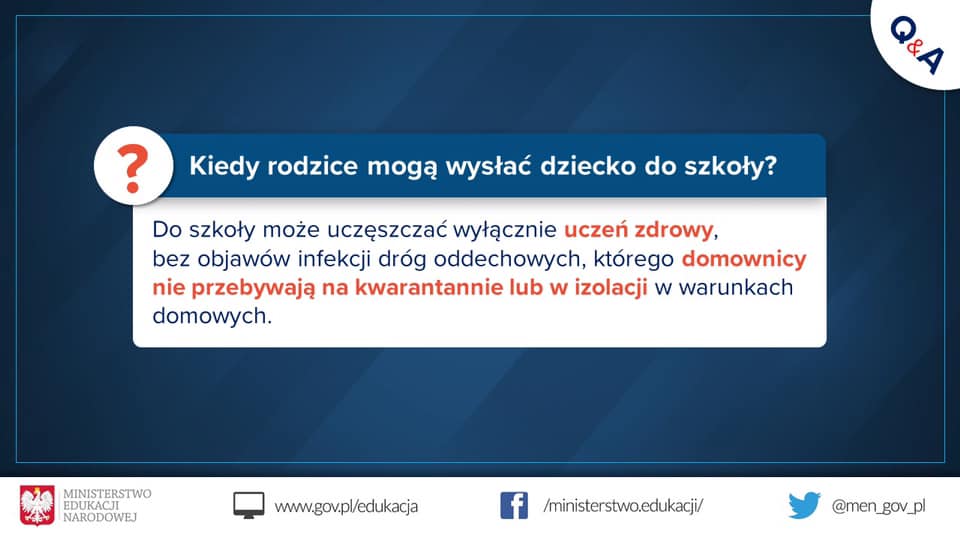 Q&A

?

Kiedy rodzice mogą wysłać dziecko do szkoły?

Do szkoły może uczęszczać wyłącznie uczeń zdrowy, bez objawów infekcji dróg oddechowych, którego domownicy nie przebywają na kwarantannie lub w izolacji w warunkach domowych.

MINISTERSTWO EDUKACJI NARODOWEJ

www.gov.pl/edukacja

/ministerstwo.edukacji/

@men_gov_pl